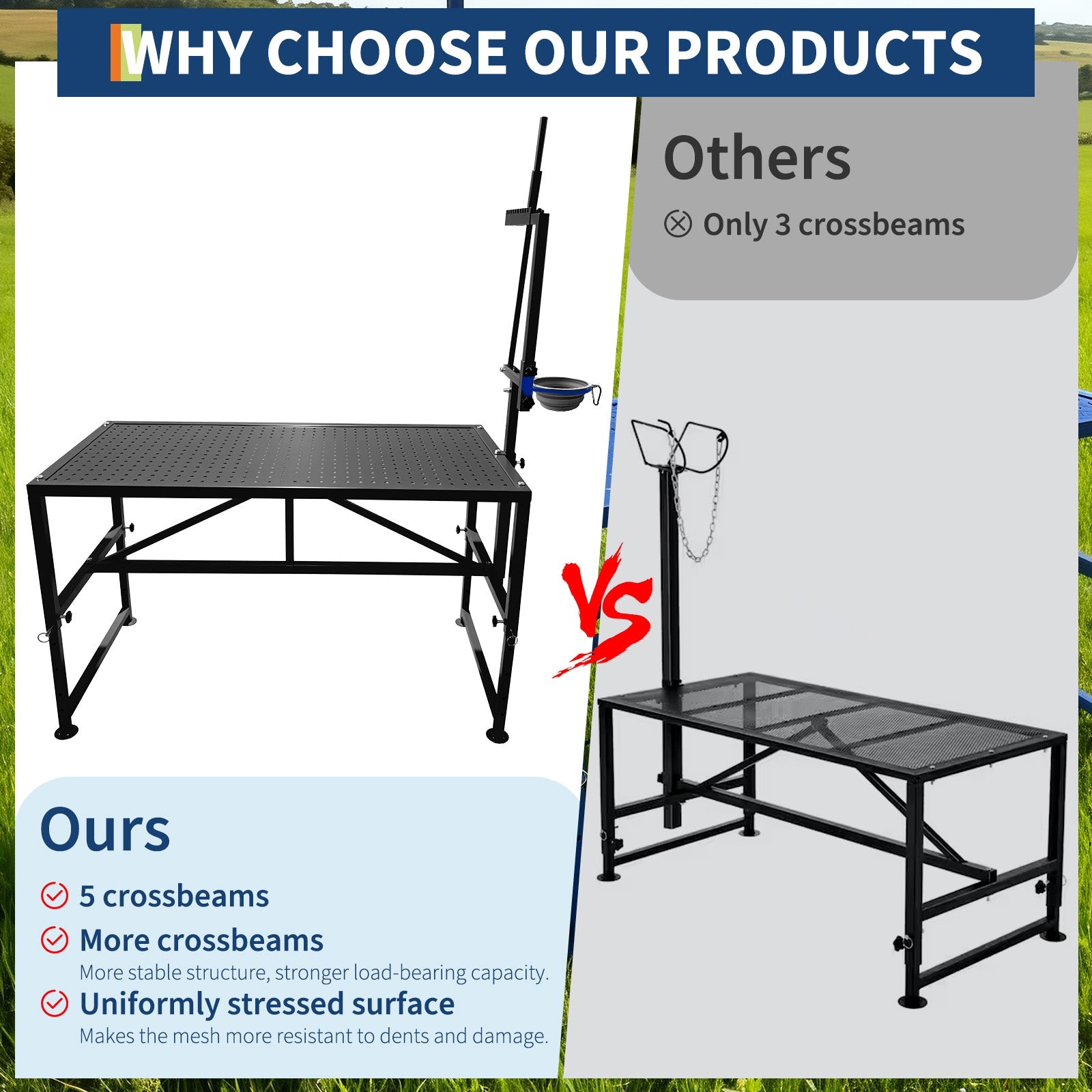 WHY CHOOSE OUR PRODUCTS

Others

Only 3 crossbeams

VS

Ours

5 crossbeams

More crossbeams

More stable structure, stronger load-bearing capacity.

Uniformly stressed surface

Makes the mesh more resistant to dents and damage.